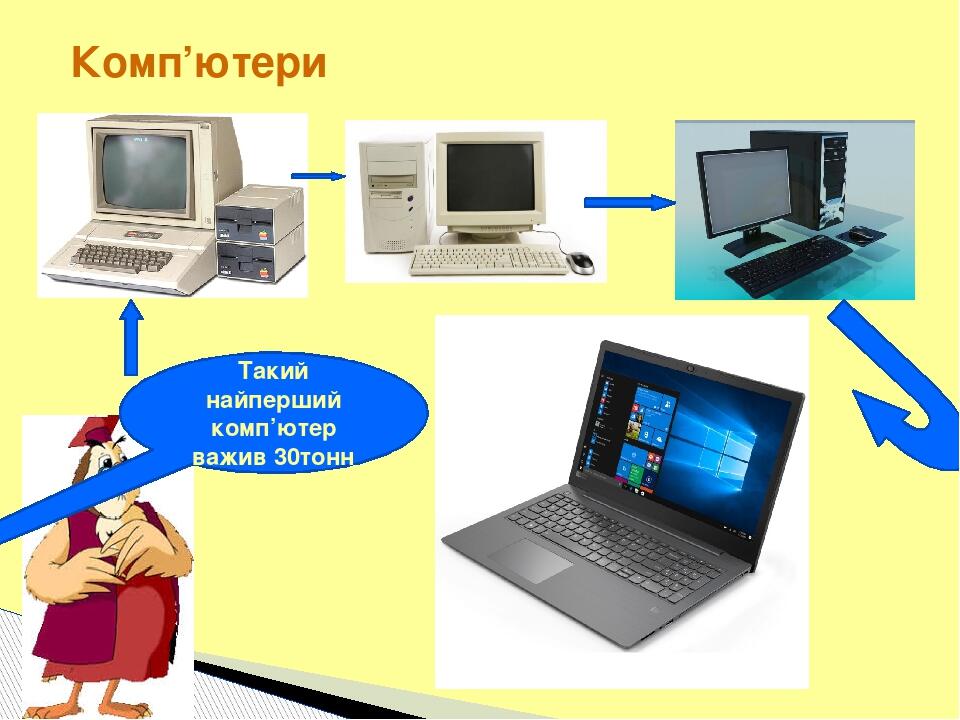 Комп’ютери

Такий найперший комп’ютер важив 30тонн